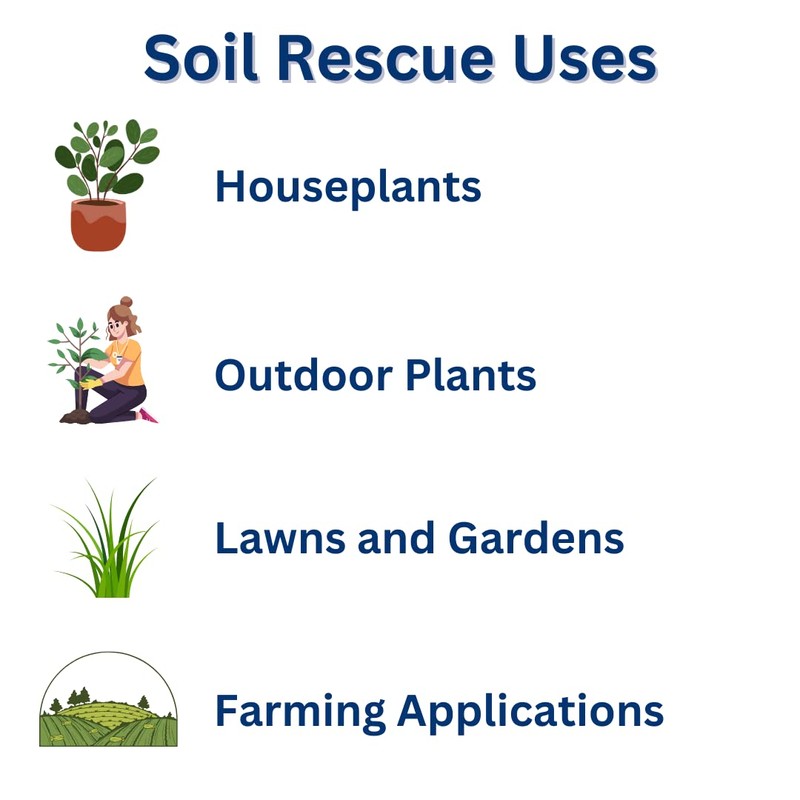 Soil Rescue Uses

Houseplants

Outdoor Plants

Lawns and Gardens

Farming Applications